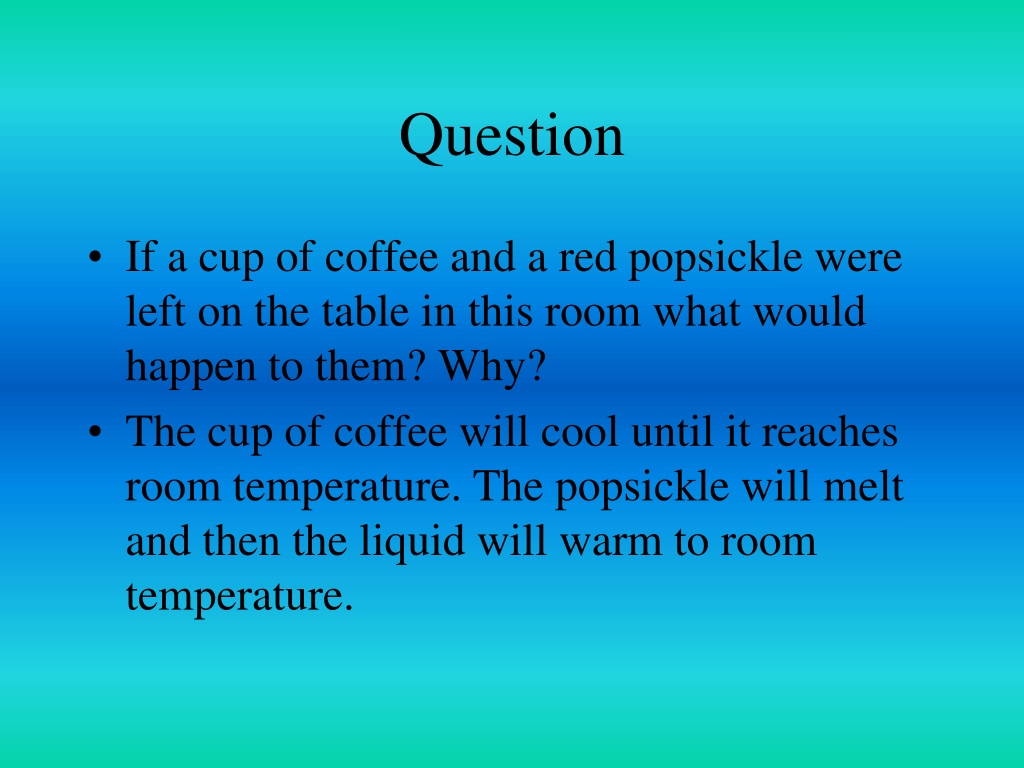 Question

• If a cup of coffee and a red popsickle were left on the table in this room what would happen to them? Why?

• The cup of coffee will cool until it reaches room temperature. The popsickle will melt and then the liquid will warm to room temperature.